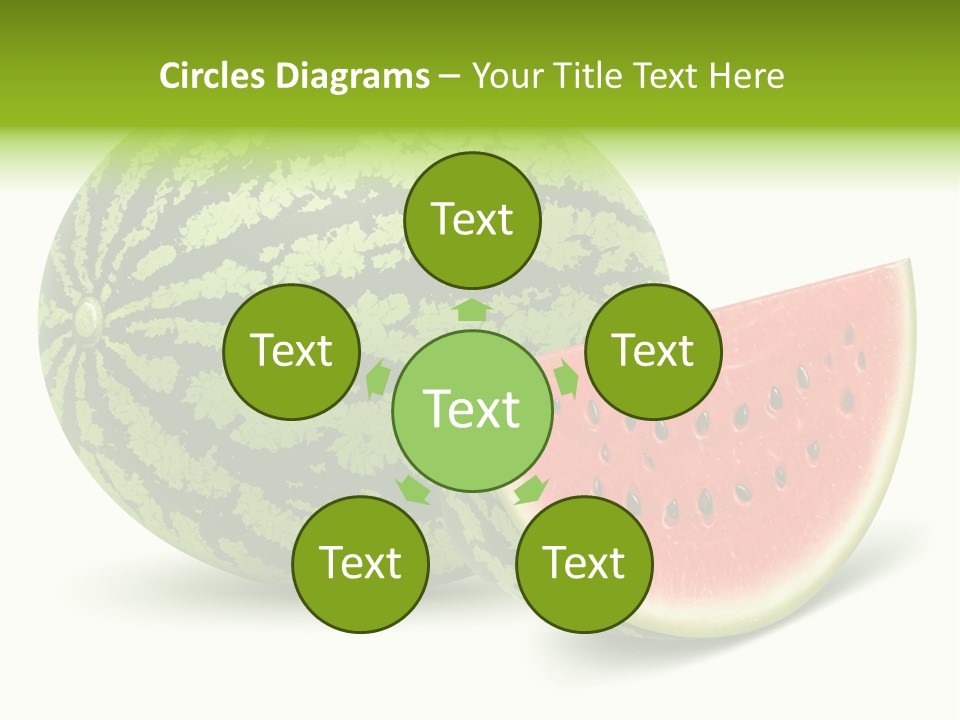 Circles Diagrams – Your Title Text Here

Text

Text

Text

Text

Text

Text